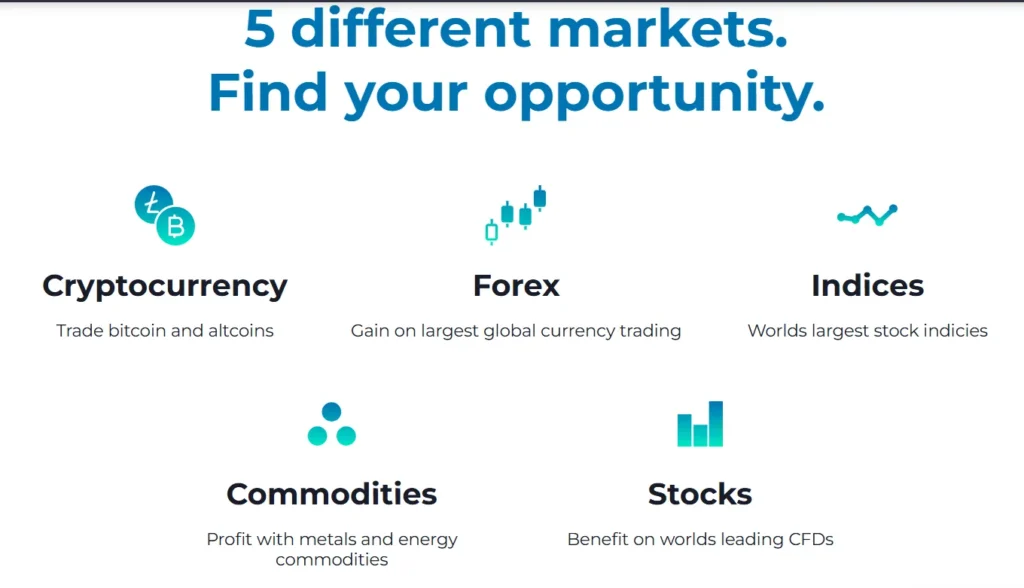 5 different markets.
Find your opportunity.

Cryptocurrency

Trade bitcoin and altcoins

Forex

Gain on largest global currency trading

Indices

Worlds largest stock indicies

Commodities

Profit with metals and energy commodities

Stocks

Benefit on worlds leading CFDs